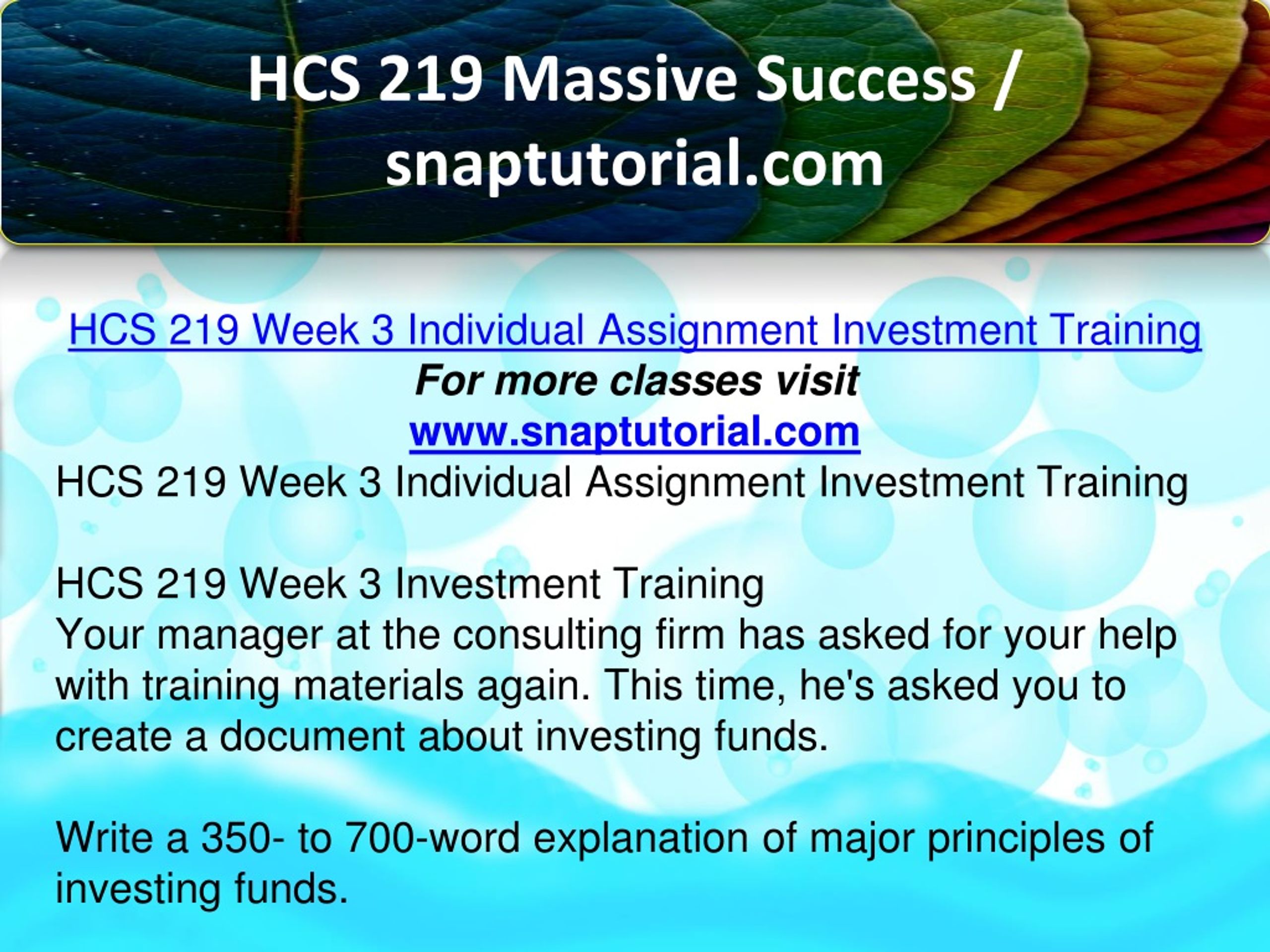 HCS 219 Massive Success / snaptutorial.com

HCS 219 Week 3 Individual Assignment Investment Training
For more classes visit
www.snaptutorial.com
HCS 219 Week 3 Individual Assignment Investment Training

HCS 219 Week 3 Investment Training
Your manager at the consulting firm has asked for your help with training materials again. This time, he's asked you to create a document about investing funds.

Write a 350- to 700-word explanation of major principles of investing funds.